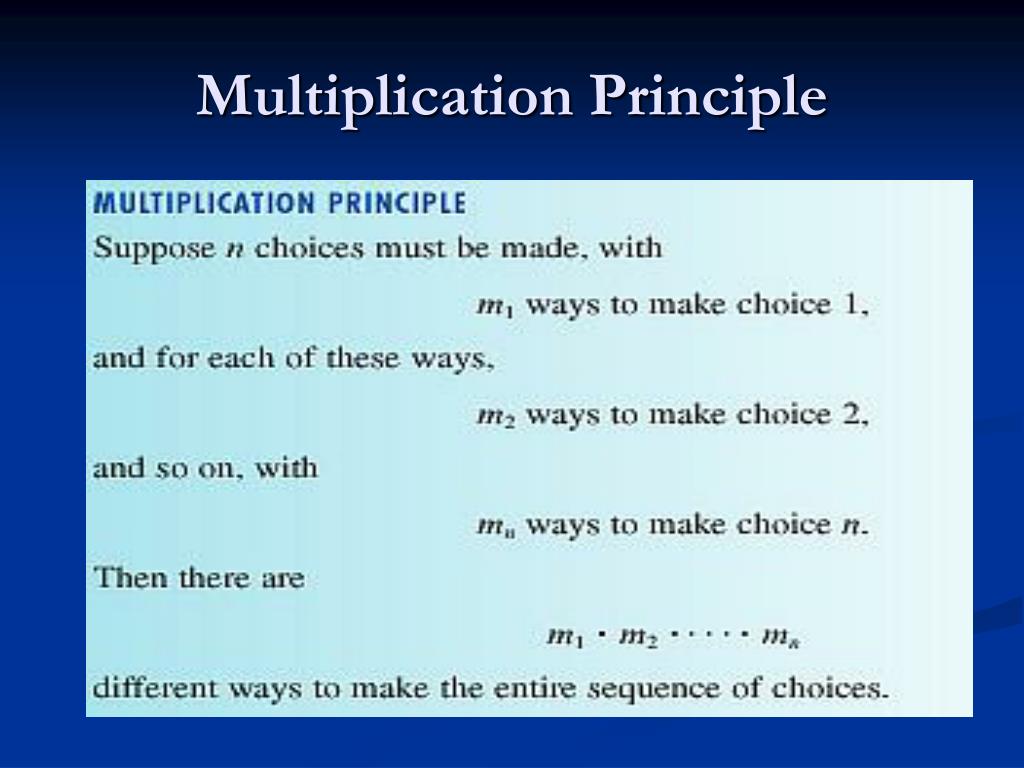 Multiplication Principle

MULTIPLICATION PRINCIPLE

Suppose $n$ choices must be made, with

$m_1$ ways to make choice 1,

and for each of these ways,

$m_2$ ways to make choice 2,

and so on, with

$m_n$ ways to make choice $n$.

Then there are

$m_1 \cdot m_2 \cdot \cdots \cdot m_n$

different ways to make the entire sequence of choices.